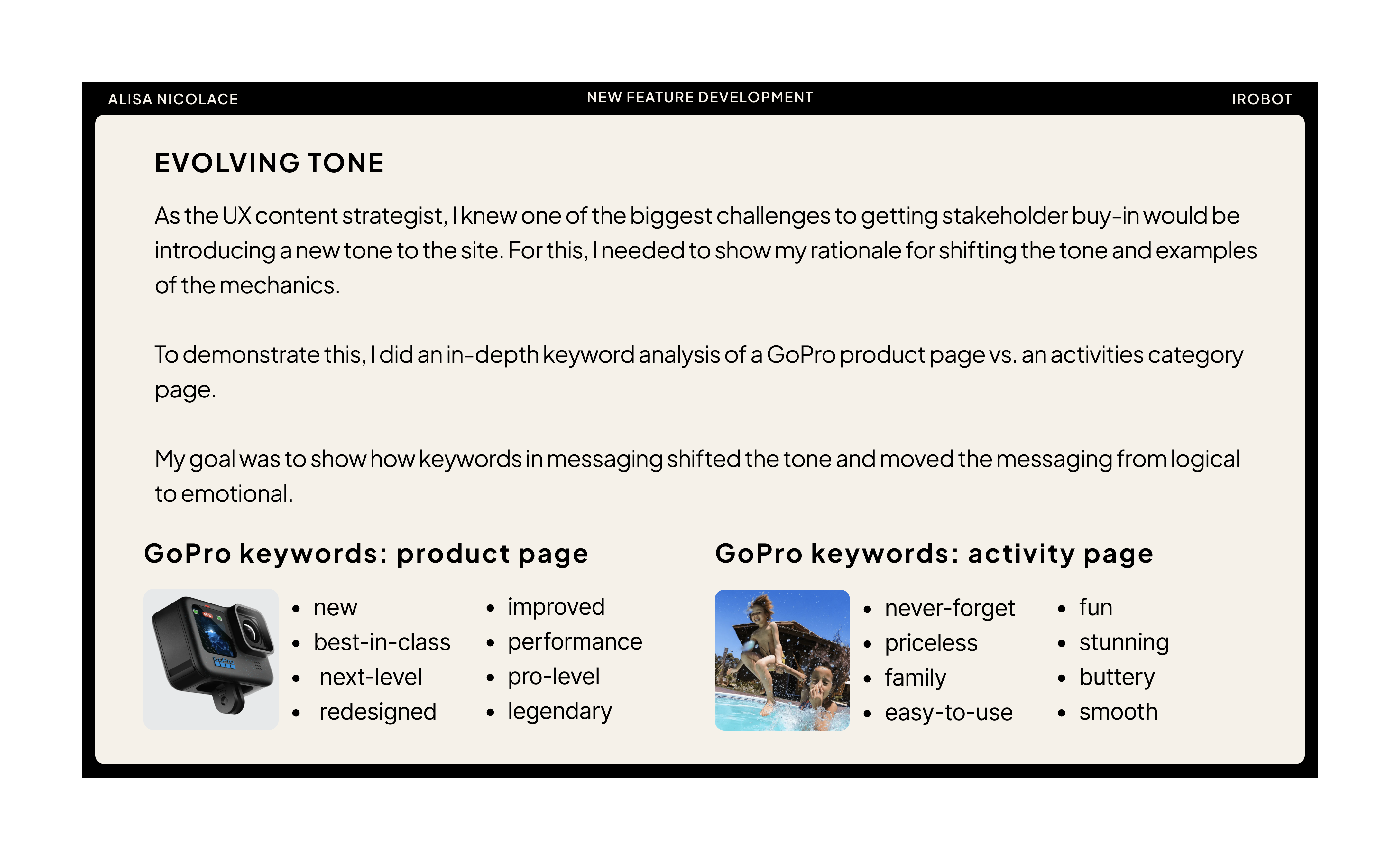 ALISA NICOLACE

NEW FEATURE DEVELOPMENT

IROBOT

EVOLVING TONE

As the UX content strategist, I knew one of the biggest challenges to getting stakeholder buy-in would be introducing a new tone to the site. For this, I needed to show my rationale for shifting the tone and examples of the mechanics.

To demonstrate this, I did an in-depth keyword analysis of a GoPro product page vs. an activities category page.

My goal was to show how keywords in messaging shifted the tone and moved the messaging from logical to emotional.

GoPro keywords: product page

- new
- best-in-class
- next-level
- redesigned

- improved
- performance
- pro-level
- legendary

GoPro keywords: activity page

- never-forget
- priceless
- family
- easy-to-use

- fun
- stunning
- buttery
- smooth